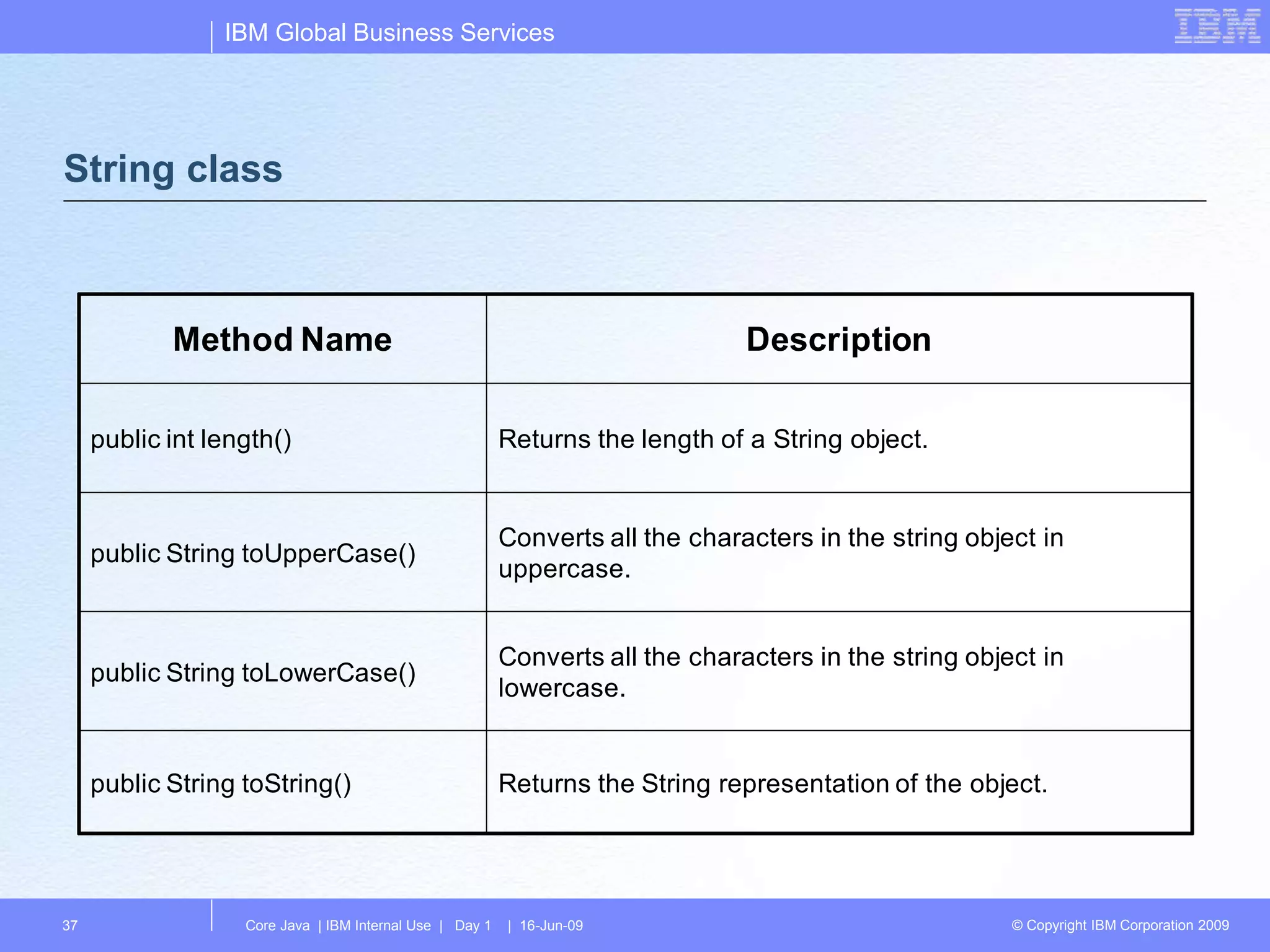 IBM Global Business Services

IBM

String class

| Method Name | Description |
|---|---|
| public int length() | Returns the length of a String object. |
| public String toUpperCase() | Converts all the characters in the string object in uppercase. |
| public String toLowerCase() | Converts all the characters in the string object in lowercase. |
| public String toString() | Returns the String representation of the object. |

37

Core Java | IBM Internal Use | Day 1 | 16-Jun-09

© Copyright IBM Corporation 2009